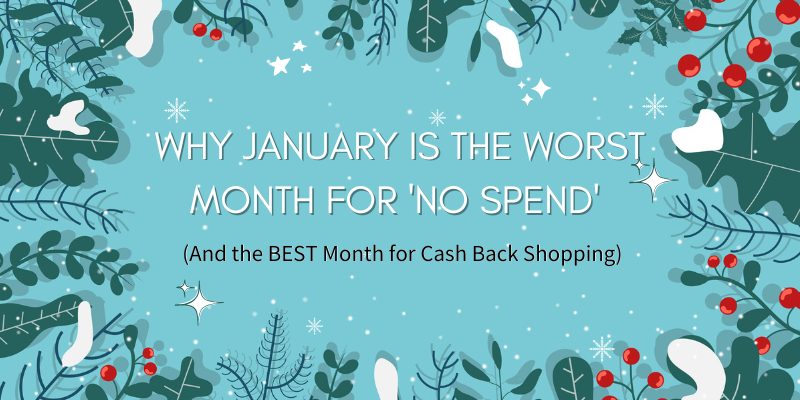 WHY JANUARY IS THE WORST MONTH FOR 'NO SPEND'

(And the BEST Month for Cash Back Shopping)